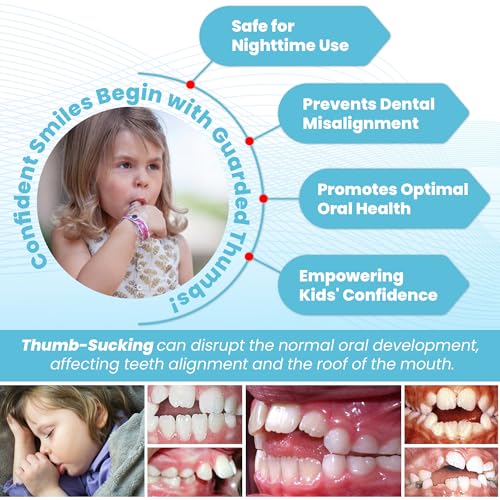 Confident Smiles Begin with Guarded Thumbs!

Safe for Nighttime Use

Prevents Dental Misalignment

Promotes Optimal Oral Health

Empowering Kids' Confidence

Thumb-Sucking can disrupt the normal oral development, affecting teeth alignment and the roof of the mouth.